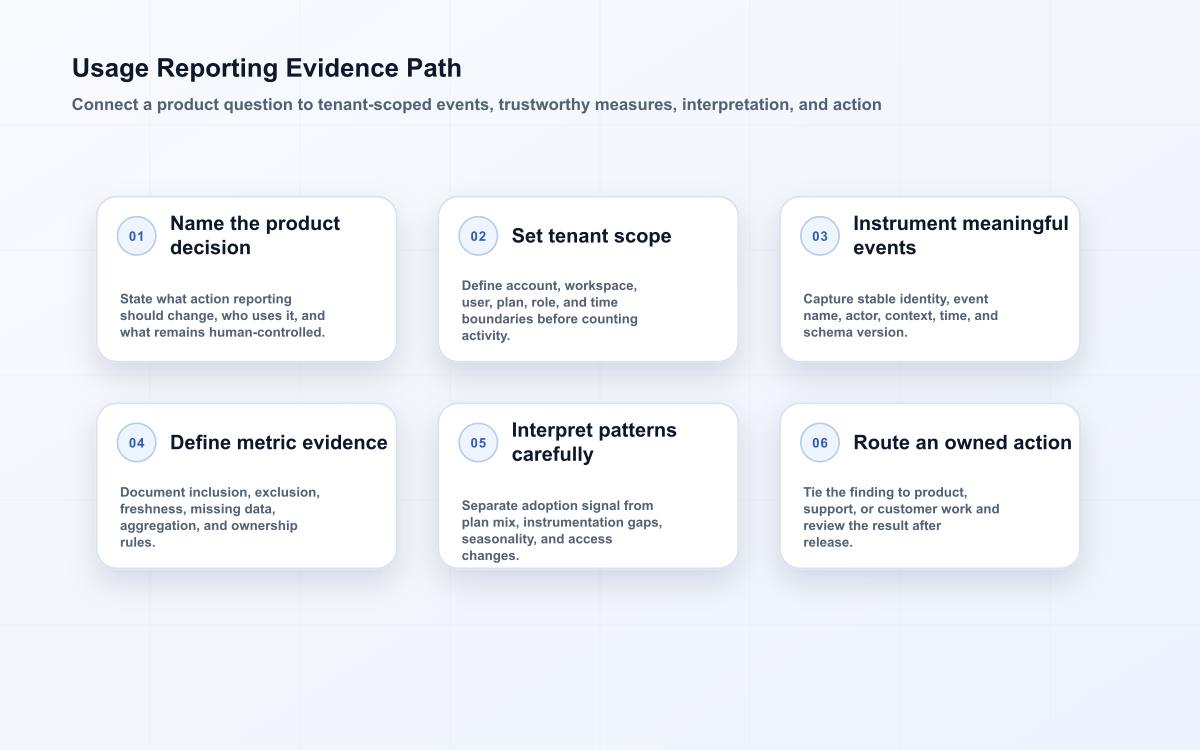 Usage Reporting Evidence Path

Connect a product question to tenant-scoped events, trustworthy measures, interpretation, and action

01 Name the product decision

State what action reporting should change, who uses it, and what remains human-controlled.

02 Set tenant scope

Define account, workspace, user, plan, role, and time boundaries before counting activity.

03 Instrument meaningful events

Capture stable identity, event name, actor, context, time, and schema version.

04 Define metric evidence

Document inclusion, exclusion, freshness, missing data, aggregation, and ownership rules.

05 Interpret patterns carefully

Separate adoption signal from plan mix, instrumentation gaps, seasonality, and access changes.

06 Route an owned action

Tie the finding to product, support, or customer work and review the result after release.